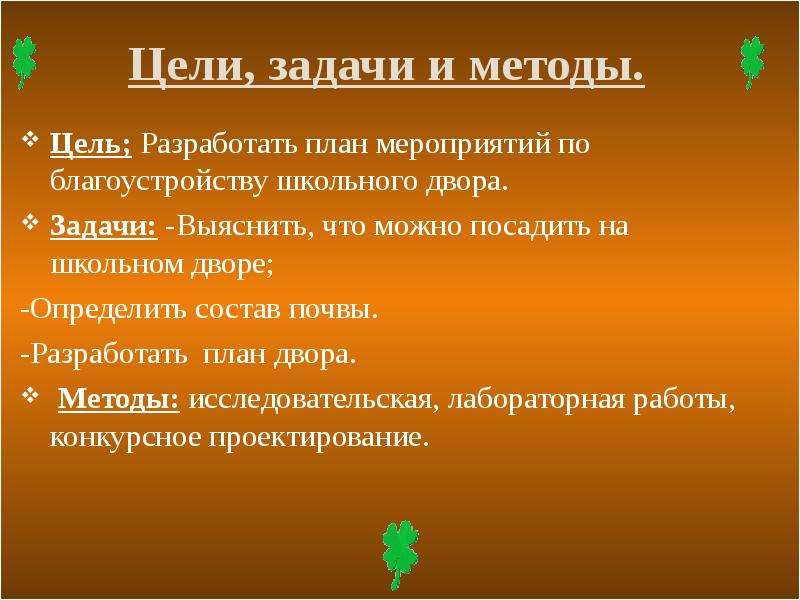 Цели, задачи и методы.

❖ Цель; Разработать план мероприятий по благоустройству школьного двора.

❖ Задачи: -Выяснить, что можно посадить на школьном дворе;

-Определить состав почвы.

-Разработать план двора.

❖ Методы: исследовательская, лабораторная работы, конкурсное проектирование.